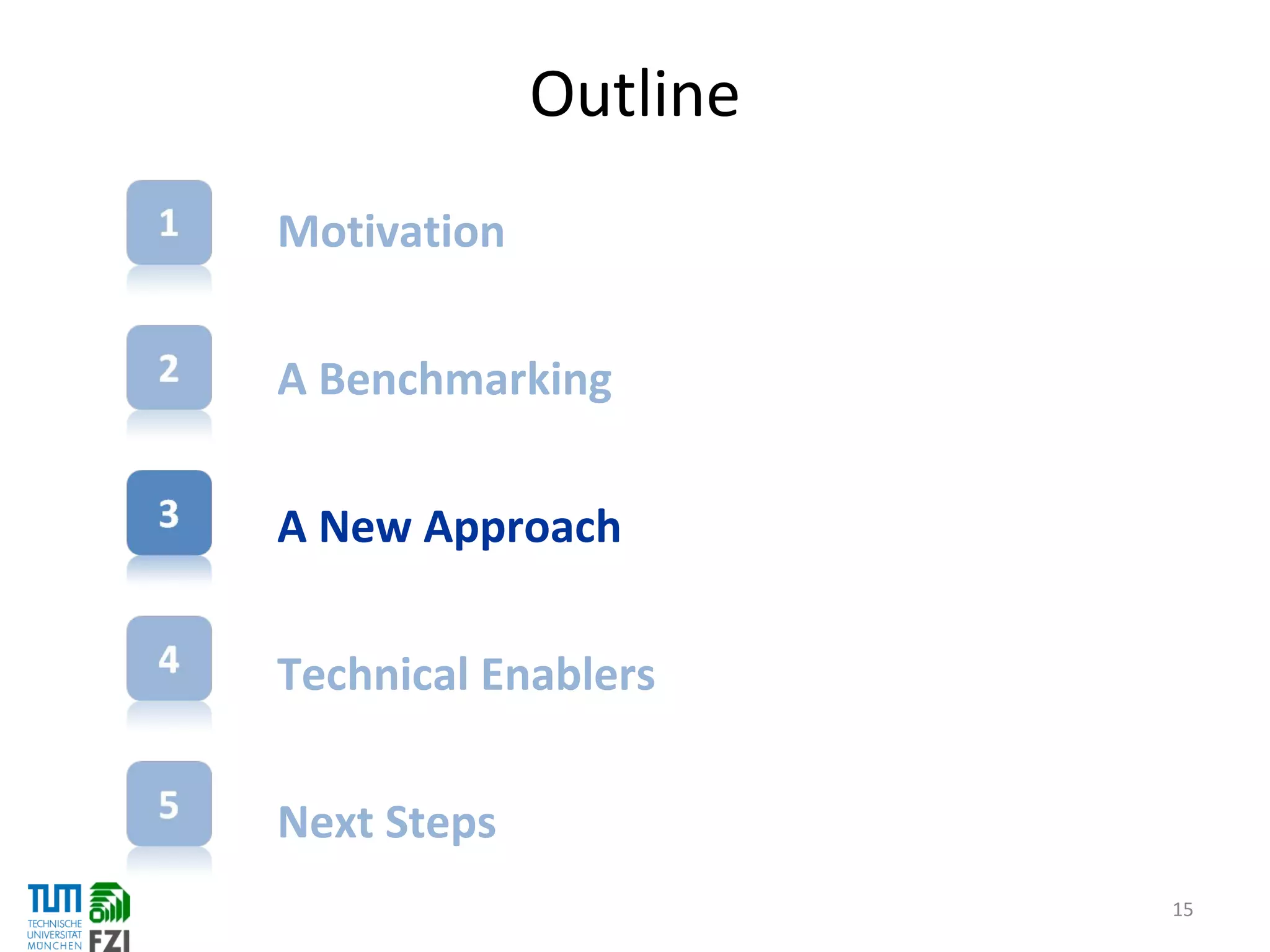 Outline

1 Motivation

2 A Benchmarking

3 A New Approach

4 Technical Enablers

5 Next Steps

TUM TECHNISCHE UNIVERSITÄT MÜNCHEN

FZI

15